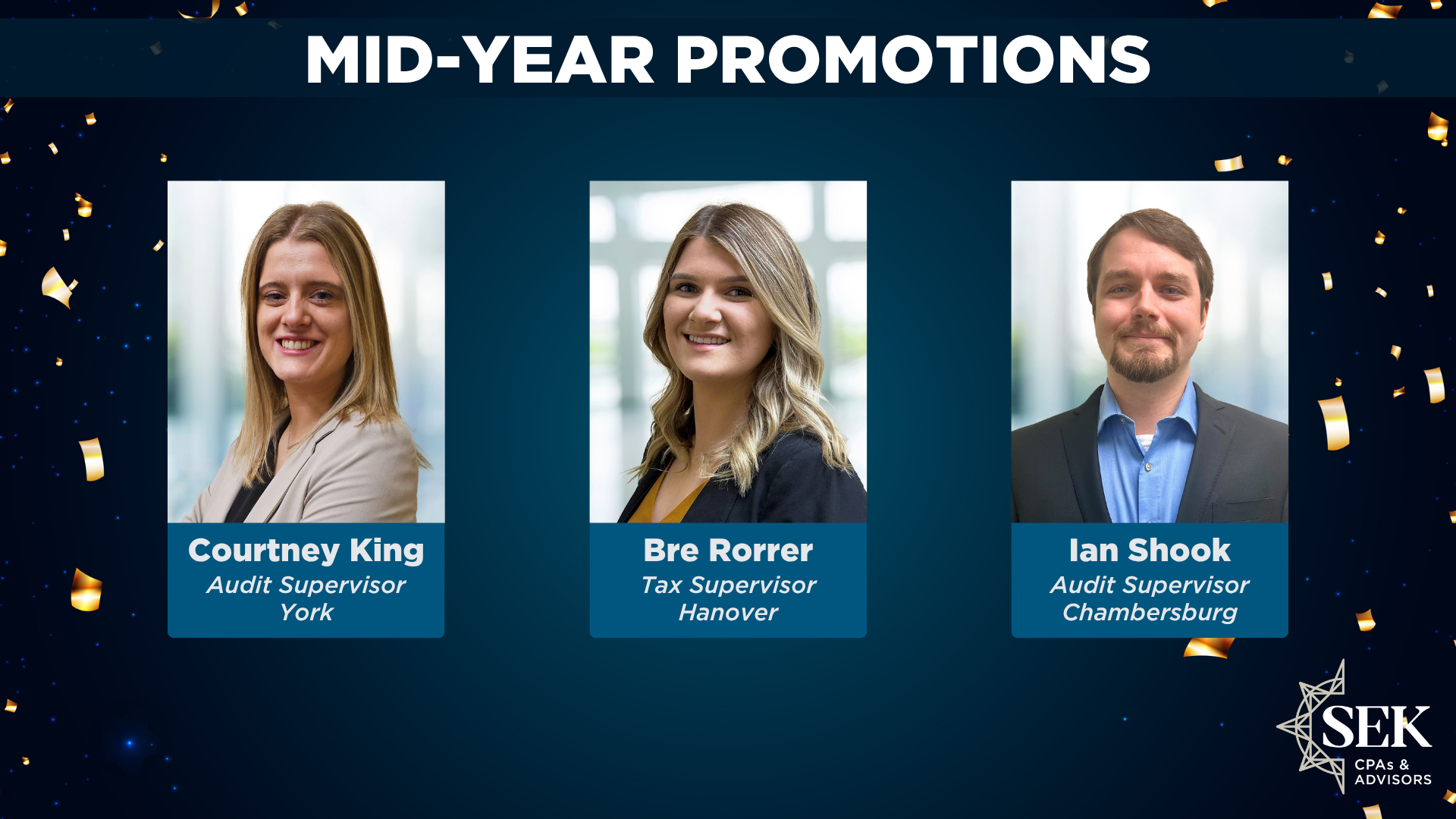 MID-YEAR PROMOTIONS

Courtney King
Audit Supervisor
York

Bre Rorrer
Tax Supervisor
Hanover

Ian Shook
Audit Supervisor
Chambersburg

SEK
CPAs &
ADVISORS